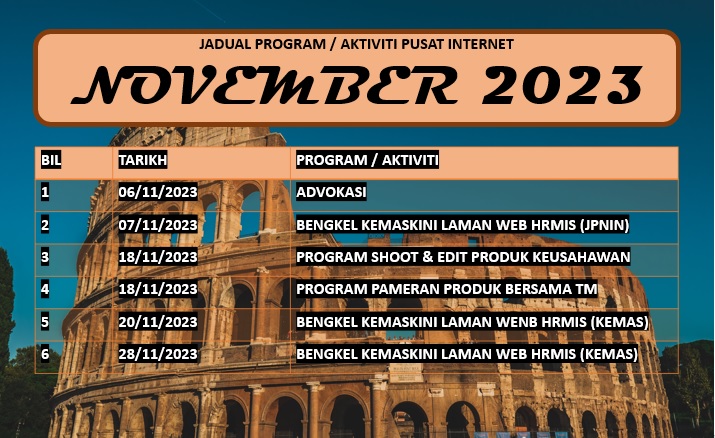 JADUAL PROGRAM / AKTIVITI PUSAT INTERNET

NOVEMBER 2023

| BIL | TARIKH | PROGRAM / AKTIVITI |
|---|---|---|
| 1 | 06/11/2023 | ADVOKASI |
| 2 | 07/11/2023 | BENGKEL KEMASKINI LAMAN WEB HRMIS (JPNIN) |
| 3 | 18/11/2023 | PROGRAM SHOOT & EDIT PRODUK KEUSAHAWAN |
| 4 | 18/11/2023 | PROGRAM PAMERAN PRODUK BERSAMA TM |
| 5 | 20/11/2023 | BENGKEL KEMASKINI LAMAN WENB HRMIS (KEMAS) |
| 6 | 28/11/2023 | BENGKEL KEMASKINI LAMAN WEB HRMIS (KEMAS) |